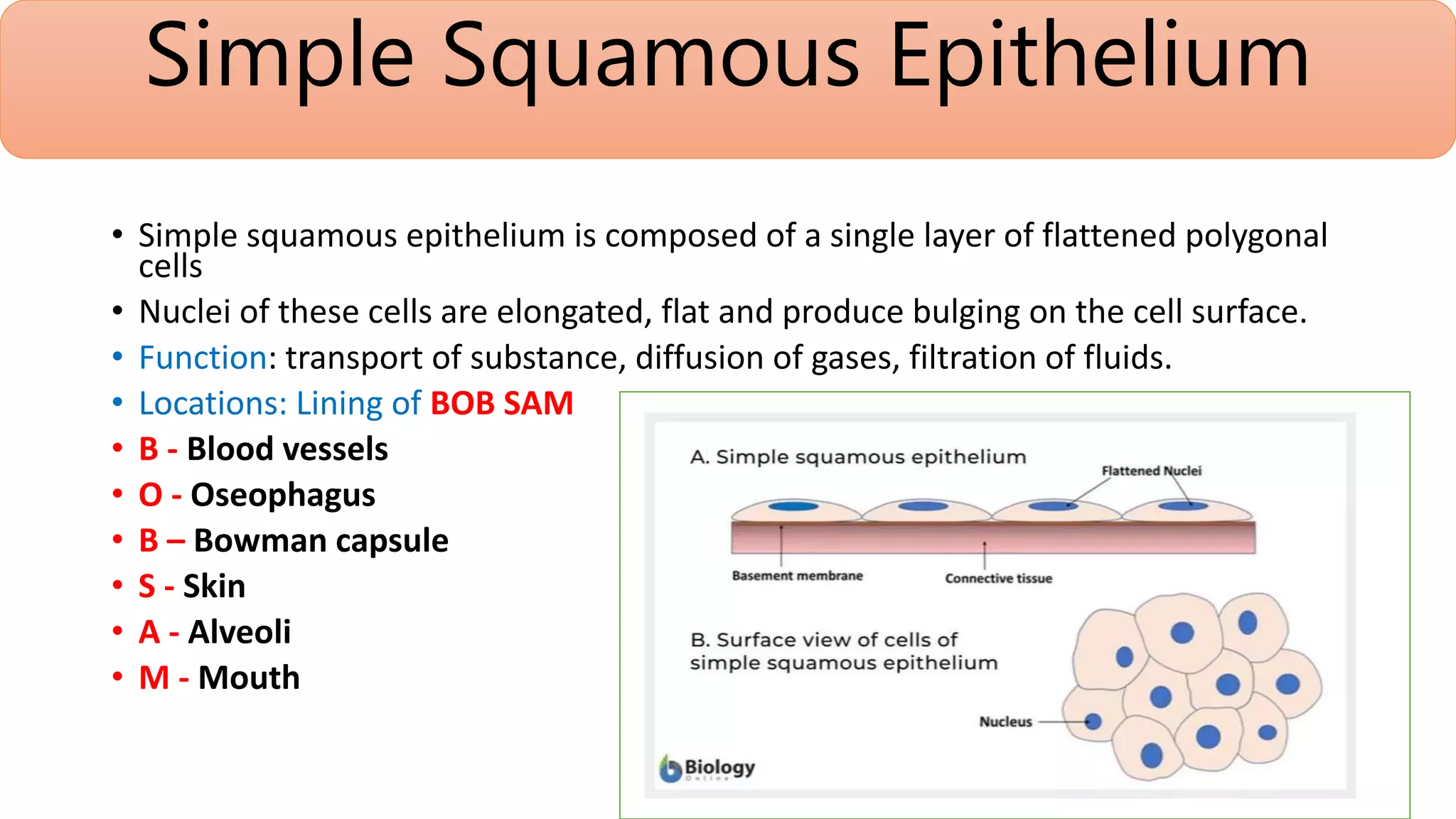 Simple Squamous Epithelium

• Simple squamous epithelium is composed of a single layer of flattened polygonal cells

• Nuclei of these cells are elongated, flat and produce bulging on the cell surface.

• Function: transport of substance, diffusion of gases, filtration of fluids.

• Locations: Lining of BOB SAM

• B - Blood vessels

• O - Oseophagus

• B – Bowman capsule

• S - Skin

• A - Alveoli

• M - Mouth

A. Simple squamous epithelium

Flattened Nuclei

Basement membrane

Connective tissue

B. Surface view of cells of simple squamous epithelium

Nucleus

Biology Online